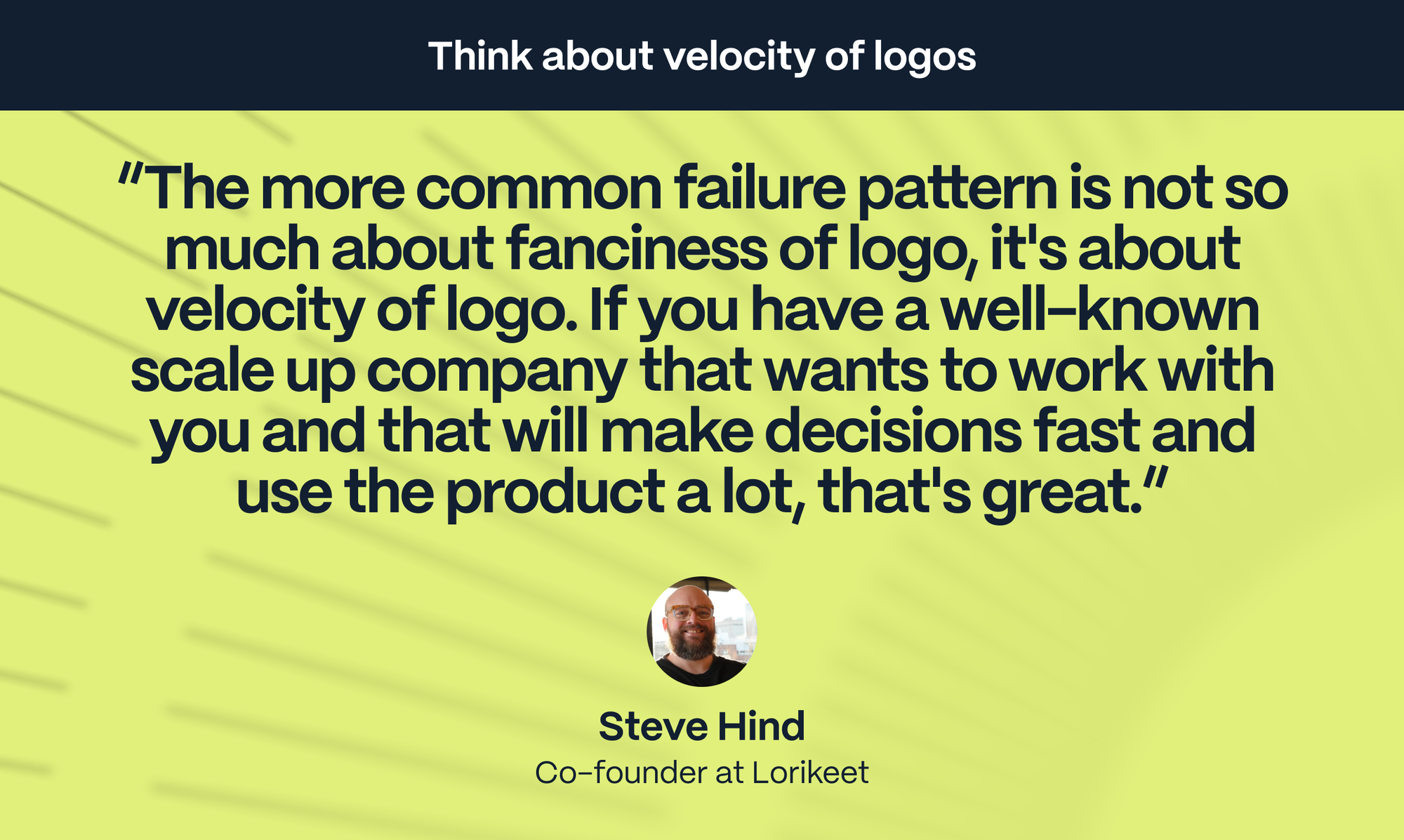 Think about velocity of logos

“The more common failure pattern is not so much about fanciness of logo, it's about velocity of logo. If you have a well-known scale up company that wants to work with you and that will make decisions fast and use the product a lot, that's great.”

Steve Hind
Co-founder at Lorikeet